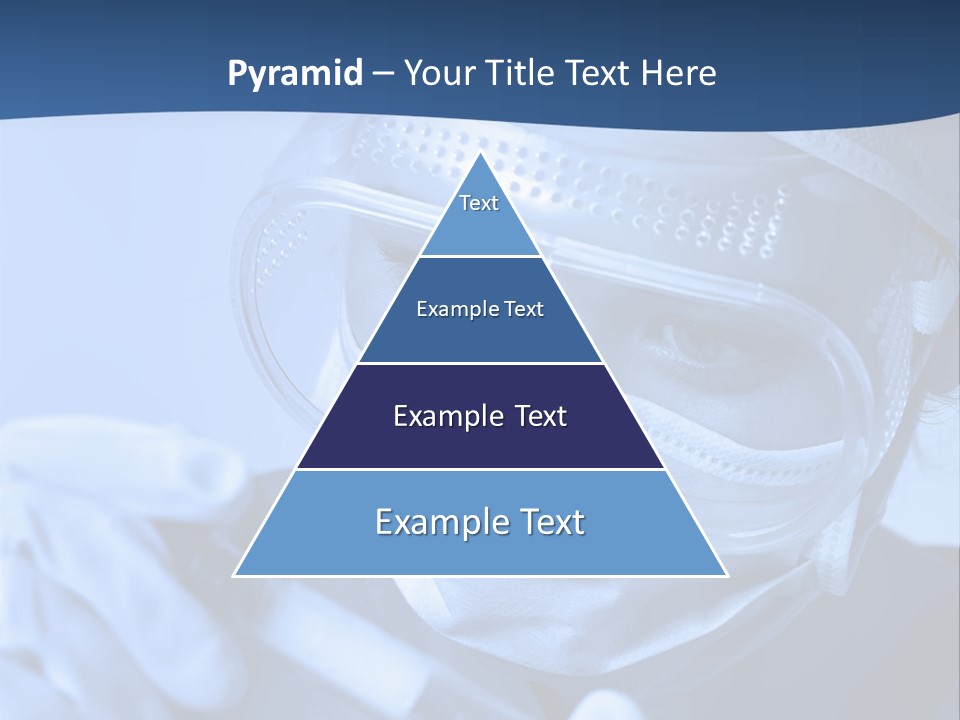 Pyramid – Your Title Text Here

Text

Example Text

Example Text

Example Text